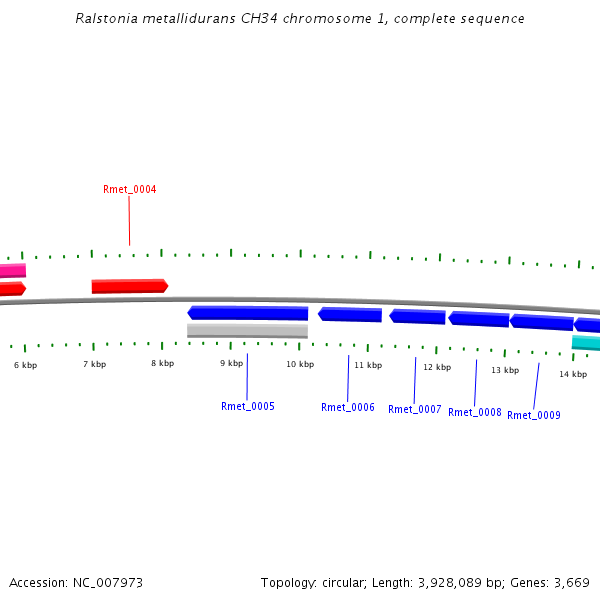 Ralstonia metallidurans CH34 chromosome 1, complete sequence

Rmet_0004

6 kbp
7 kbp
8 kbp
9 kbp
10 kbp
11 kbp
12 kbp
13 kbp
14 kbp

Rmet_0005
Rmet_0006
Rmet_0007
Rmet_0008
Rmet_0009

Accession: NC_007973

Topology: circular; Length: 3,928,089 bp; Genes: 3,669